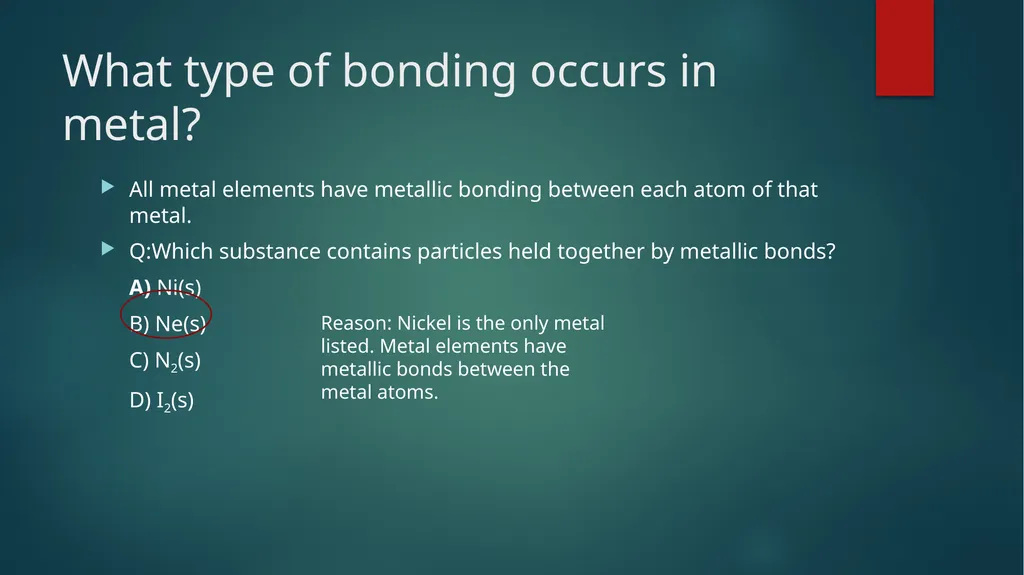 What type of bonding occurs in metal?

All metal elements have metallic bonding between each atom of that metal.

Q:Which substance contains particles held together by metallic bonds?

A) Ni(s)

B) Ne(s)

C) $N_2$(s)

D) $I_2$(s)

Reason: Nickel is the only metal listed. Metal elements have metallic bonds between the metal atoms.